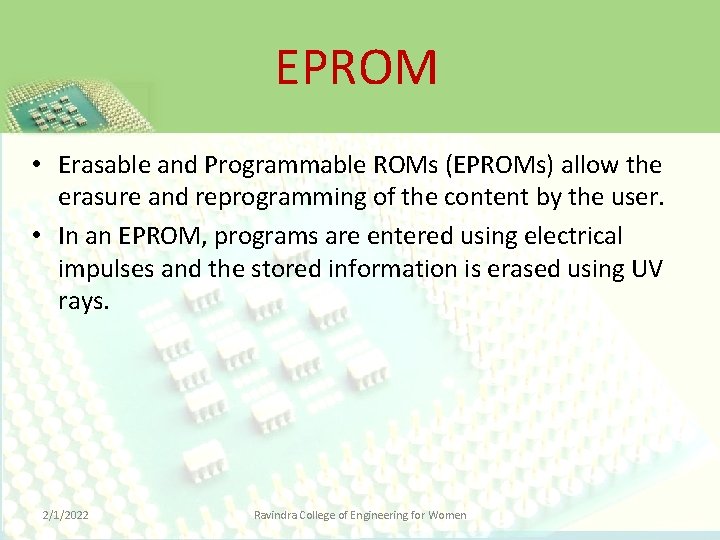 EPROM

• Erasable and Programmable ROMs (EPROMs) allow the erasure and reprogramming of the content by the user.

• In an EPROM, programs are entered using electrical impulses and the stored information is erased using UV rays.

2/1/2022

Ravindra College of Engineering for Women